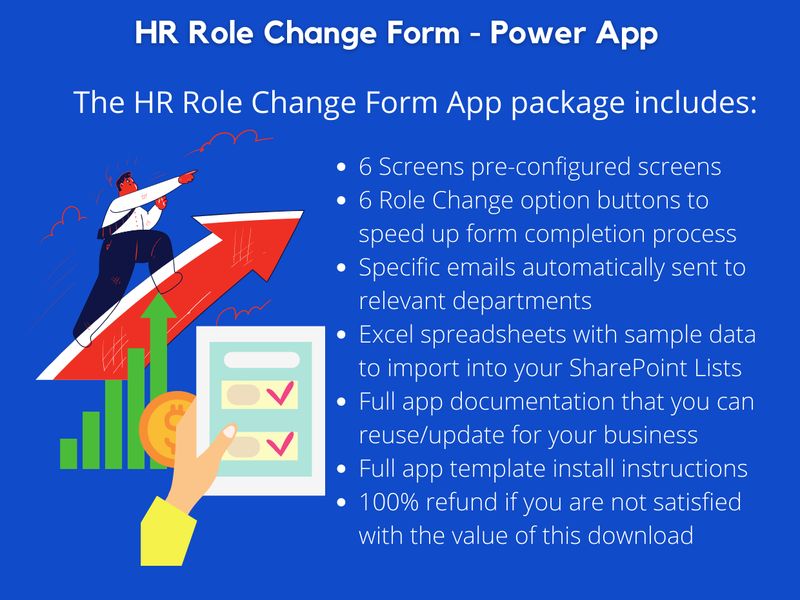 HR Role Change Form - Power App

The HR Role Change Form App package includes:

- 6 Screens pre-configured screens
- 6 Role Change option buttons to speed up form completion process
- Specific emails automatically sent to relevant departments
- Excel spreadsheets with sample data to import into your SharePoint Lists
- Full app documentation that you can reuse/update for your business
- Full app template install instructions
- 100% refund if you are not satisfied with the value of this download